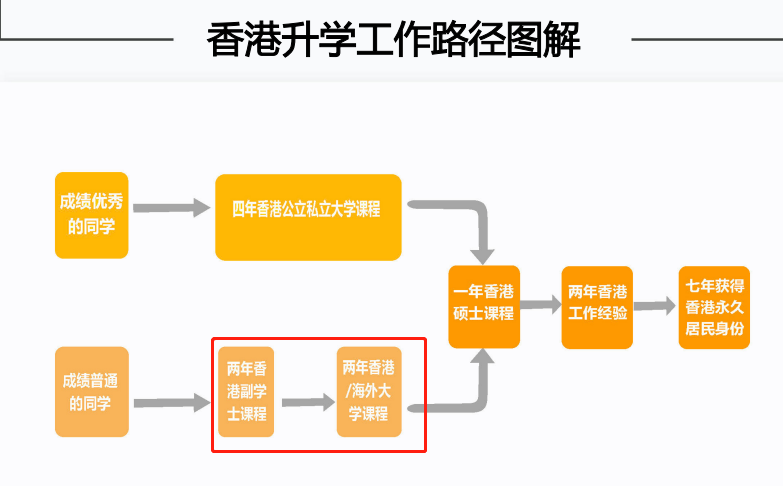 香港升学工作路径图解

成绩优秀的同学

四年香港公立私立大学课程

成绩普通的同学

两年香港副学士课程

两年香港/海外大学课程

一年香港硕士课程

两年香港工作经验

七年获得香港永久居民身份